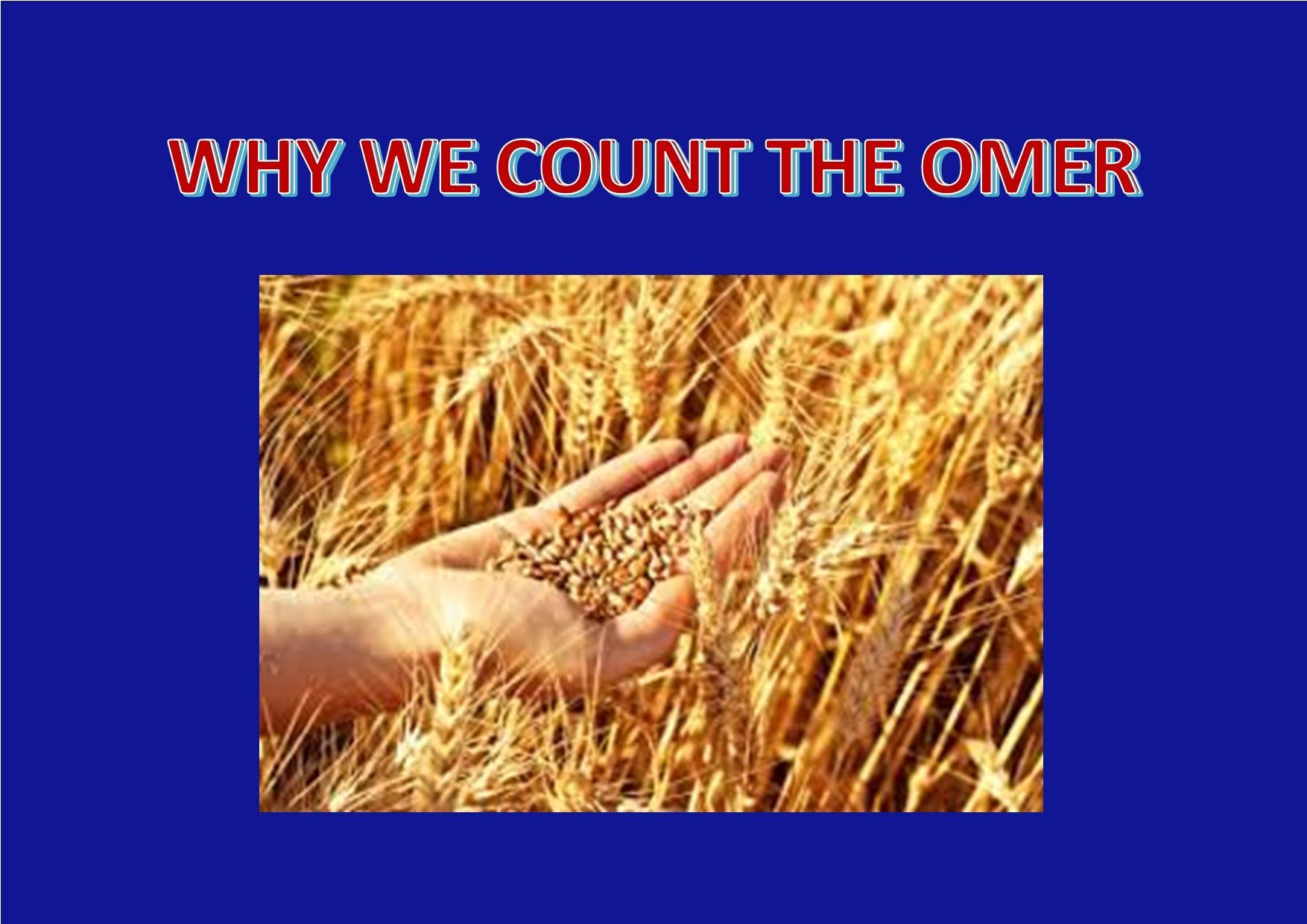 WHY WE COUNT THE OMER